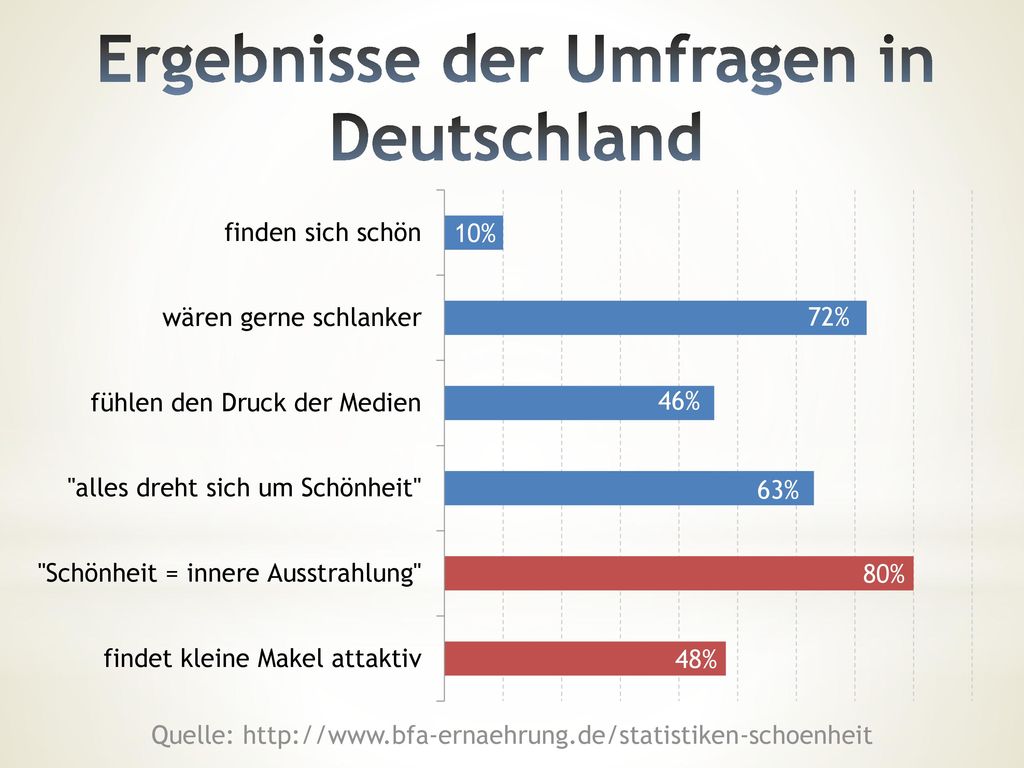 Ergebnisse der Umfragen in Deutschland

finden sich schön 10%

wären gerne schlanker 72%

fühlen den Druck der Medien 46%

"alles dreht sich um Schönheit" 63%

"Schönheit = innere Ausstrahlung" 80%

findet kleine Makel attaktiv 48%

Quelle: http://www.bfa-ernaehrung.de/statistiken-schoenheit